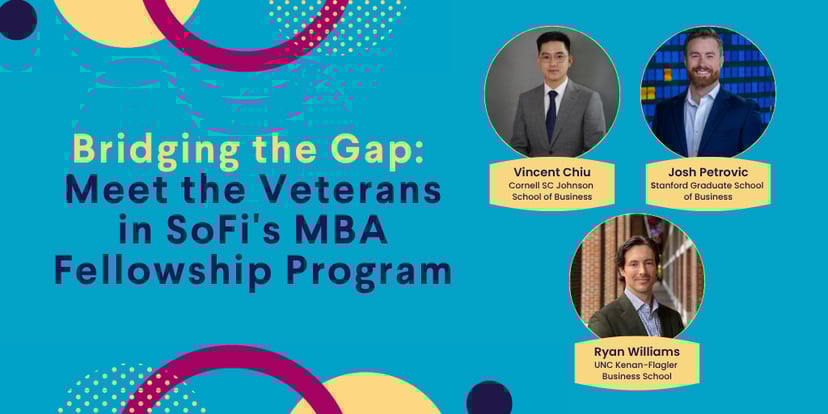 Bridging the Gap: Meet the Veterans in SoFi's MBA Fellowship Program

Vincent Chiu
Cornell SC Johnson School of Business

Josh Petrovic
Stanford Graduate School of Business

Ryan Williams
UNC Kenan-Flagler Business School